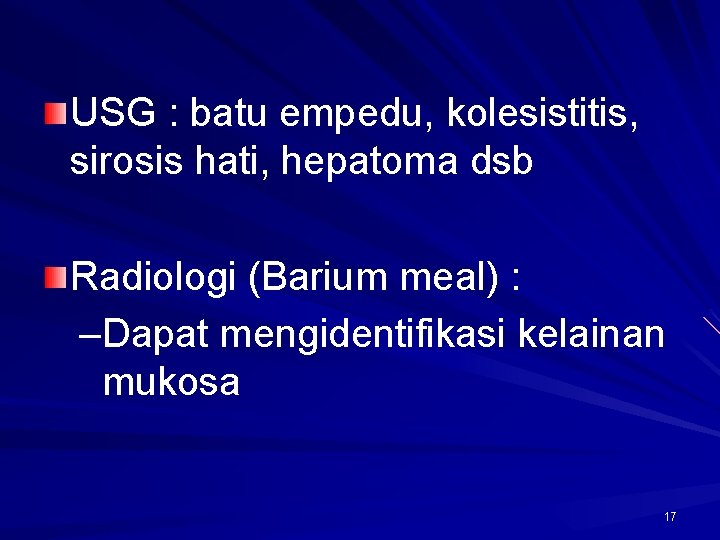 USG : batu empedu, kolesistitis, sirosis hati, hepatoma dsb

Radiologi (Barium meal) :

–Dapat mengidentifikasi kelainan mukosa

17